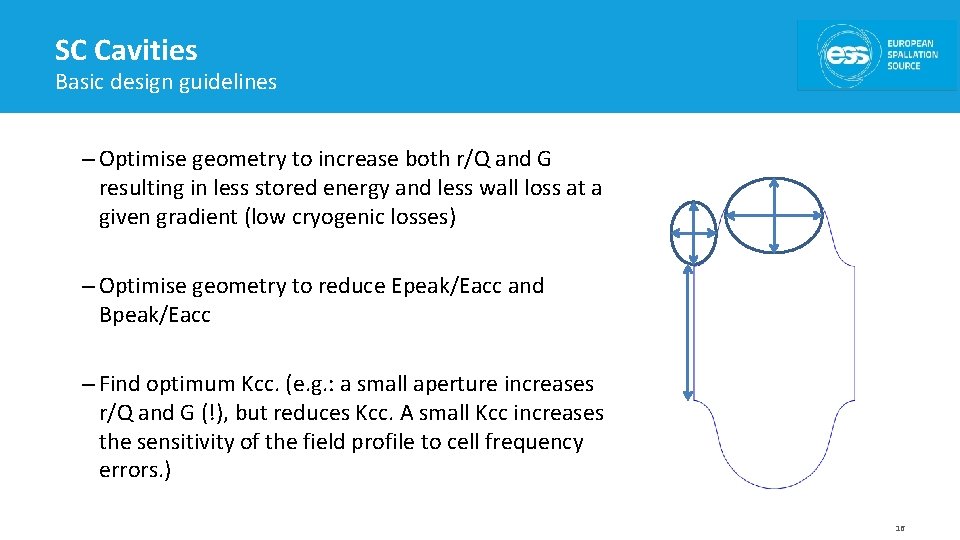 SC Cavities
Basic design guidelines

ess EUROPEAN SPALLATION SOURCE

– Optimise geometry to increase both r/Q and G resulting in less stored energy and less wall loss at a given gradient (low cryogenic losses)

– Optimise geometry to reduce Epeak/Eacc and Bpeak/Eacc

– Find optimum Kcc. (e.g.: a small aperture increases r/Q and G (!), but reduces Kcc. A small Kcc increases the sensitivity of the field profile to cell frequency errors.)

16